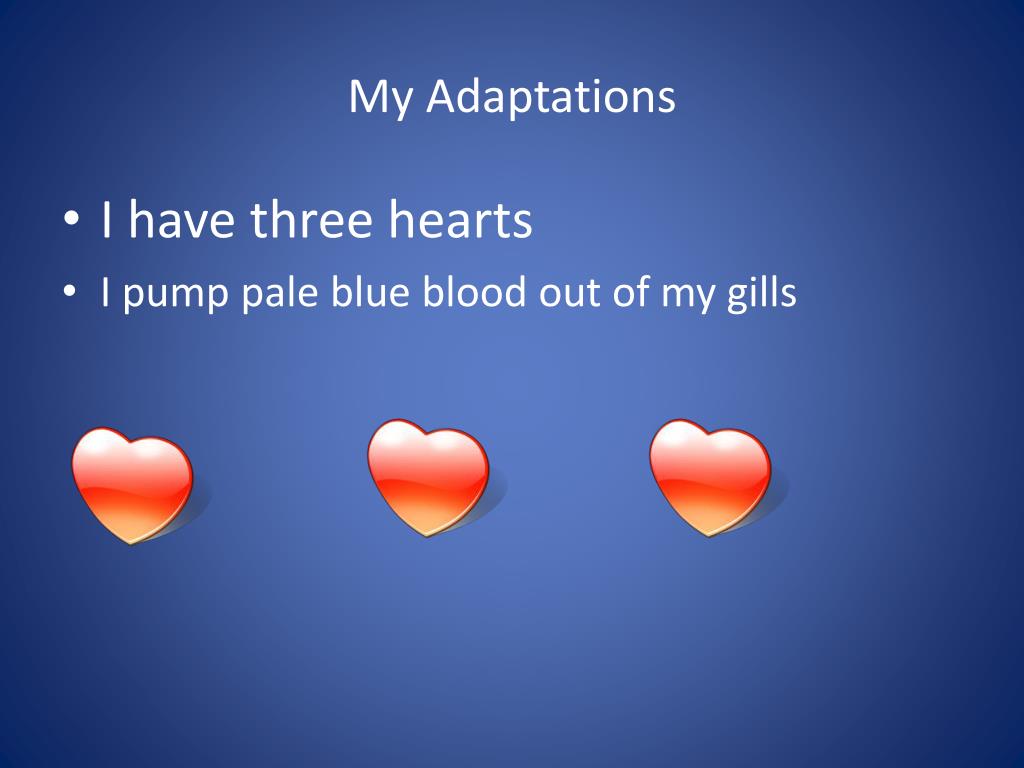 My Adaptations

• I have three hearts
• I pump pale blue blood out of my gills